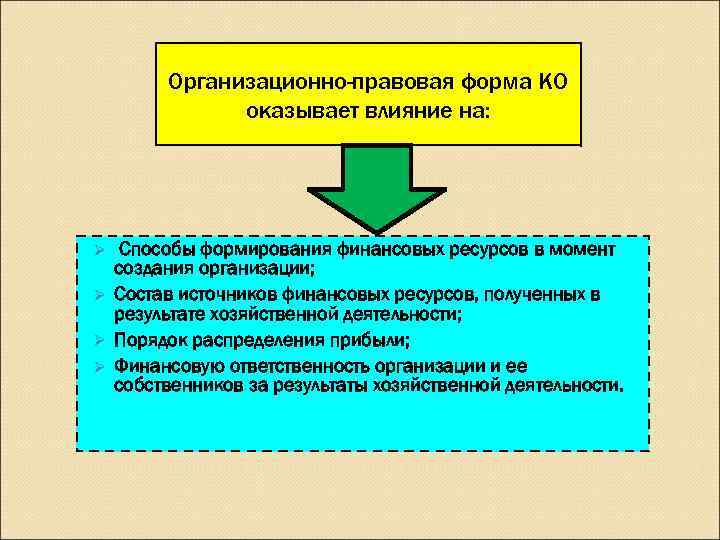 Организационно-правовая форма КО оказывает влияние на:

➢ Способы формирования финансовых ресурсов в момент создания организации;
➢ Состав источников финансовых ресурсов, полученных в результате хозяйственной деятельности;
➢ Порядок распределения прибыли;
➢ Финансовую ответственность организации и ее собственников за результаты хозяйственной деятельности.